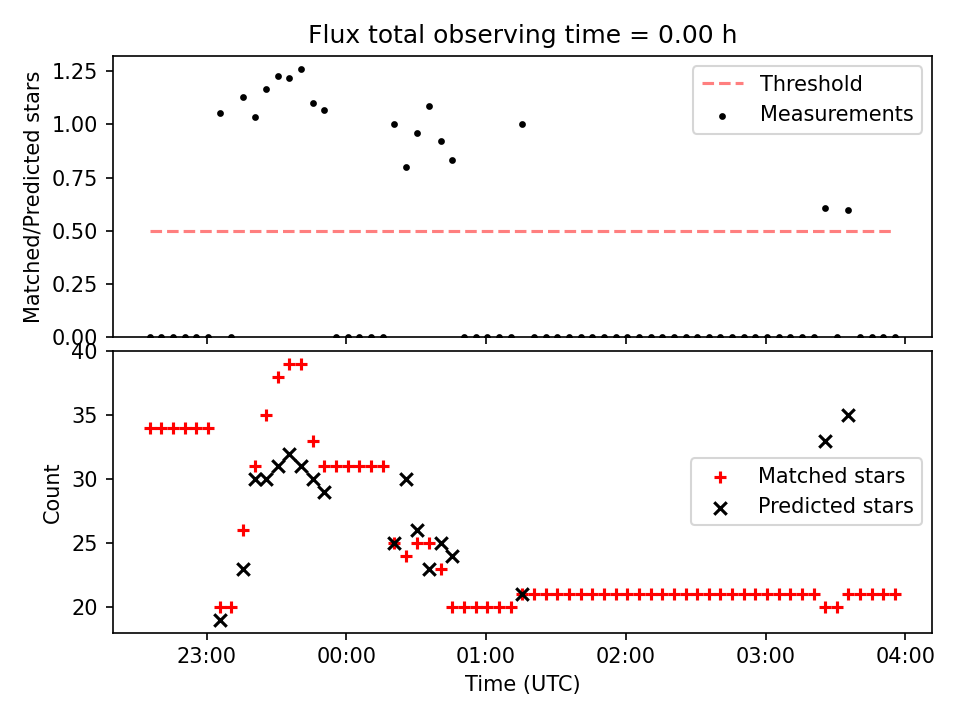 Flux total observing time = 0.00 h

Matched/Predicted stars

1.25
1.00
0.75
0.50
0.25
0.00

Threshold
Measurements

Count

40
35
30
25
20

Matched stars
Predicted stars

23:00
00:00
01:00
02:00
03:00
04:00

Time (UTC)